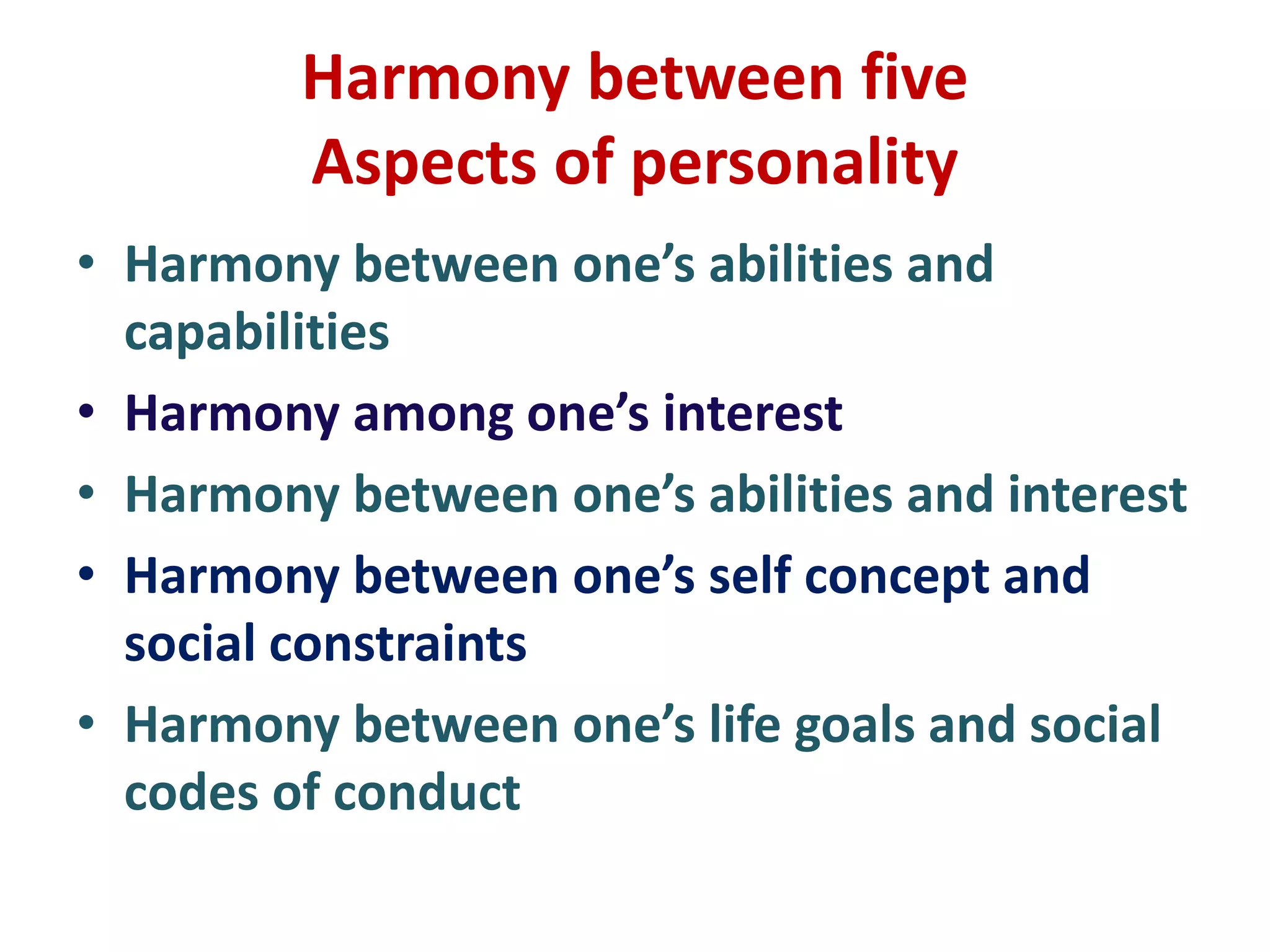 Harmony between five
Aspects of personality

• Harmony between one’s abilities and capabilities
• Harmony among one’s interest
• Harmony between one’s abilities and interest
• Harmony between one’s self concept and social constraints
• Harmony between one’s life goals and social codes of conduct